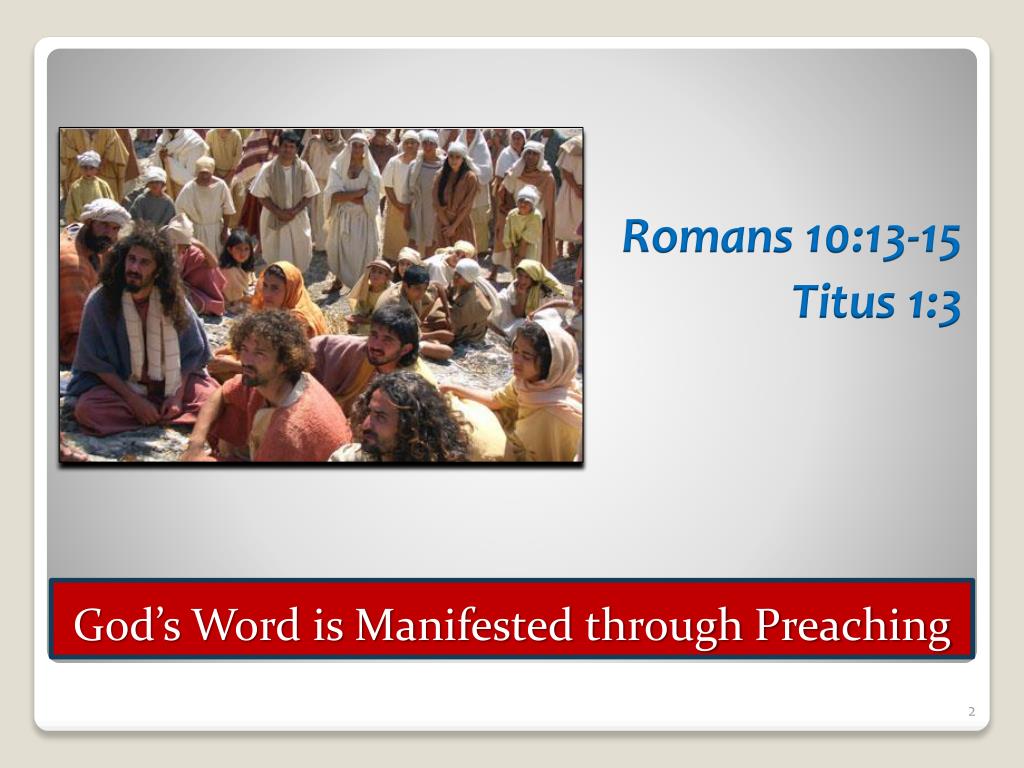 Romans 10:13-15
Titus 1:3

God’s Word is Manifested through Preaching

2